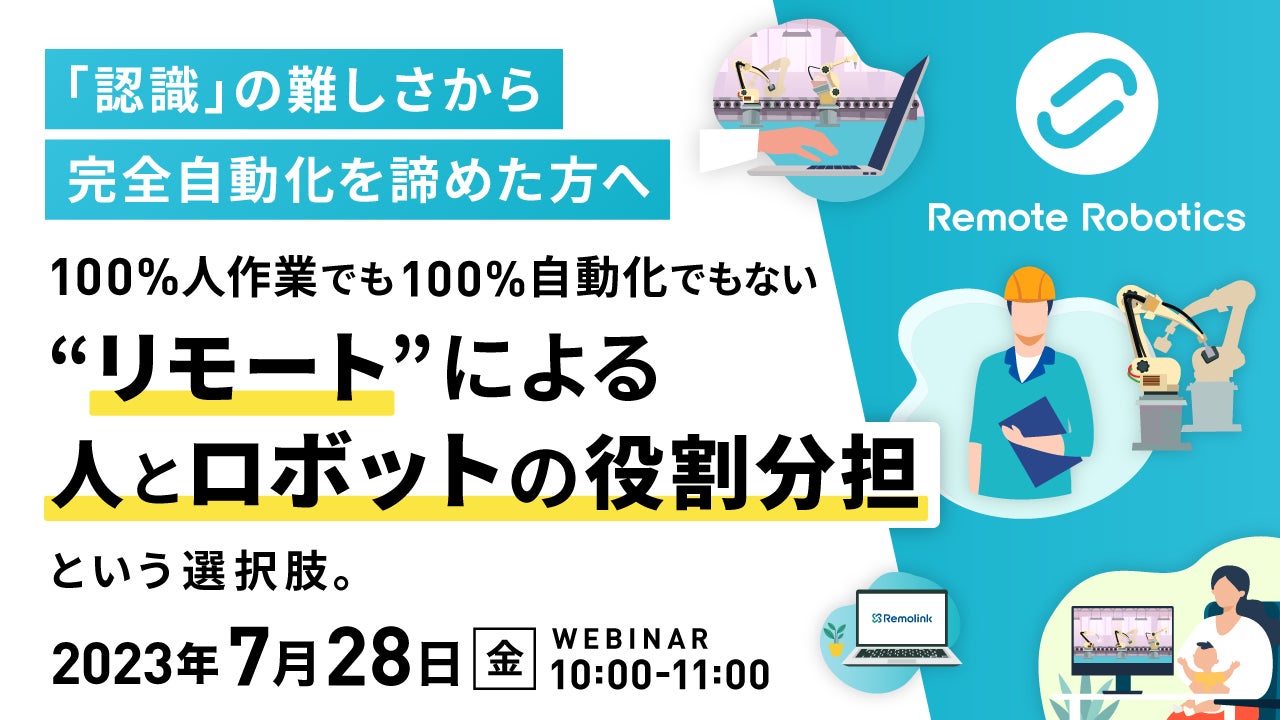 「認識」の難しさから
完全自動化を諦めた方へ

100%人作業でも100%自動化でもない
“リモート”による
人とロボットの役割分担
という選択肢。

2023年7月28日 金 WEBINAR 10:00-11:00

Remote Robotics

Remolink